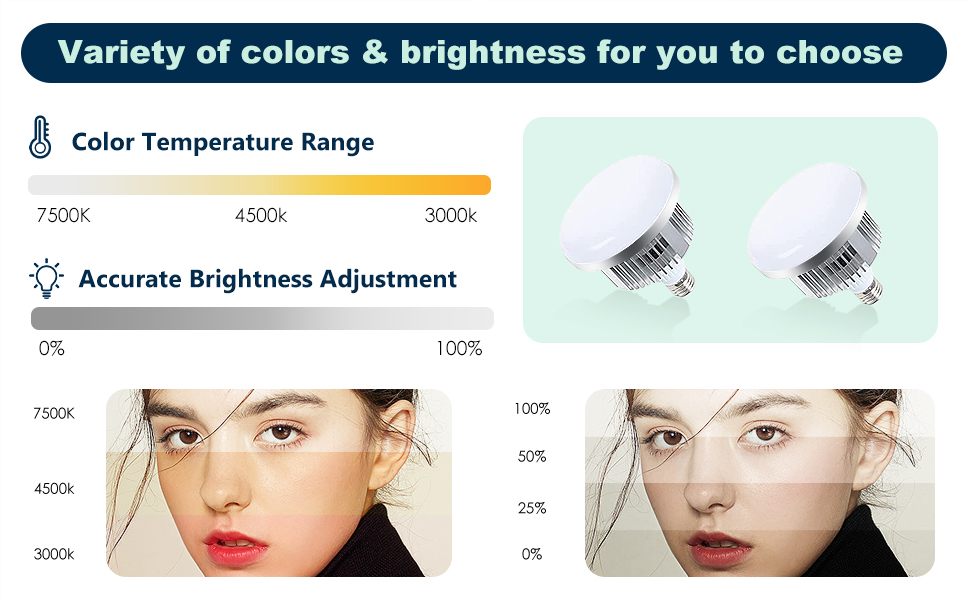 Variety of colors & brightness for you to choose

Color Temperature Range

7500K 4500k 3000k

Accurate Brightness Adjustment

0% 100%

7500K

4500k

3000k

100%

50%

25%

0%